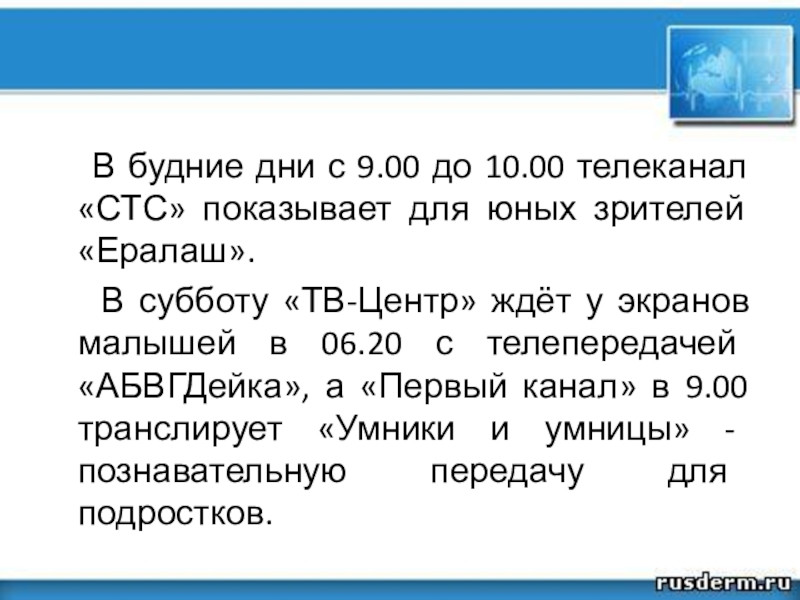 В будние дни с 9.00 до 10.00 телеканал «СТС» показывает для юных зрителей «Ералаш».

В субботу «ТВ-Центр» ждёт у экранов малышей в 06.20 с телепередачей «АБВГДейка», а «Первый канал» в 9.00 транслирует «Умники и умницы» - познавательную передачу для подростков.

rusderm.ru